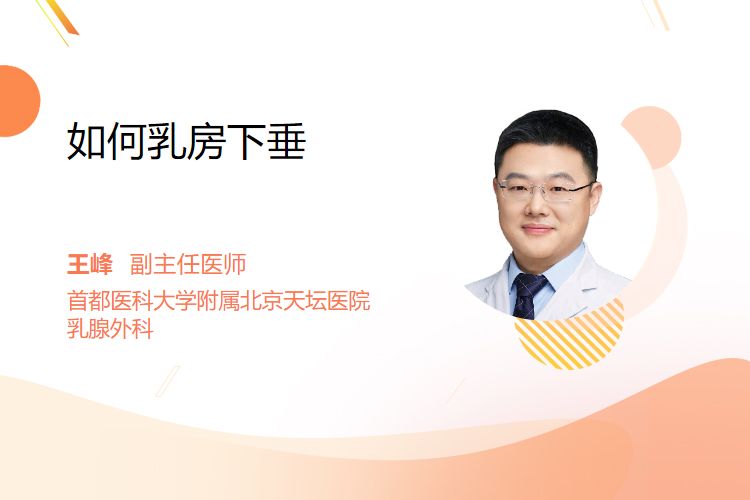 如何乳房下垂

王峰 副主任医师
首都医科大学附属北京天坛医院
乳腺外科